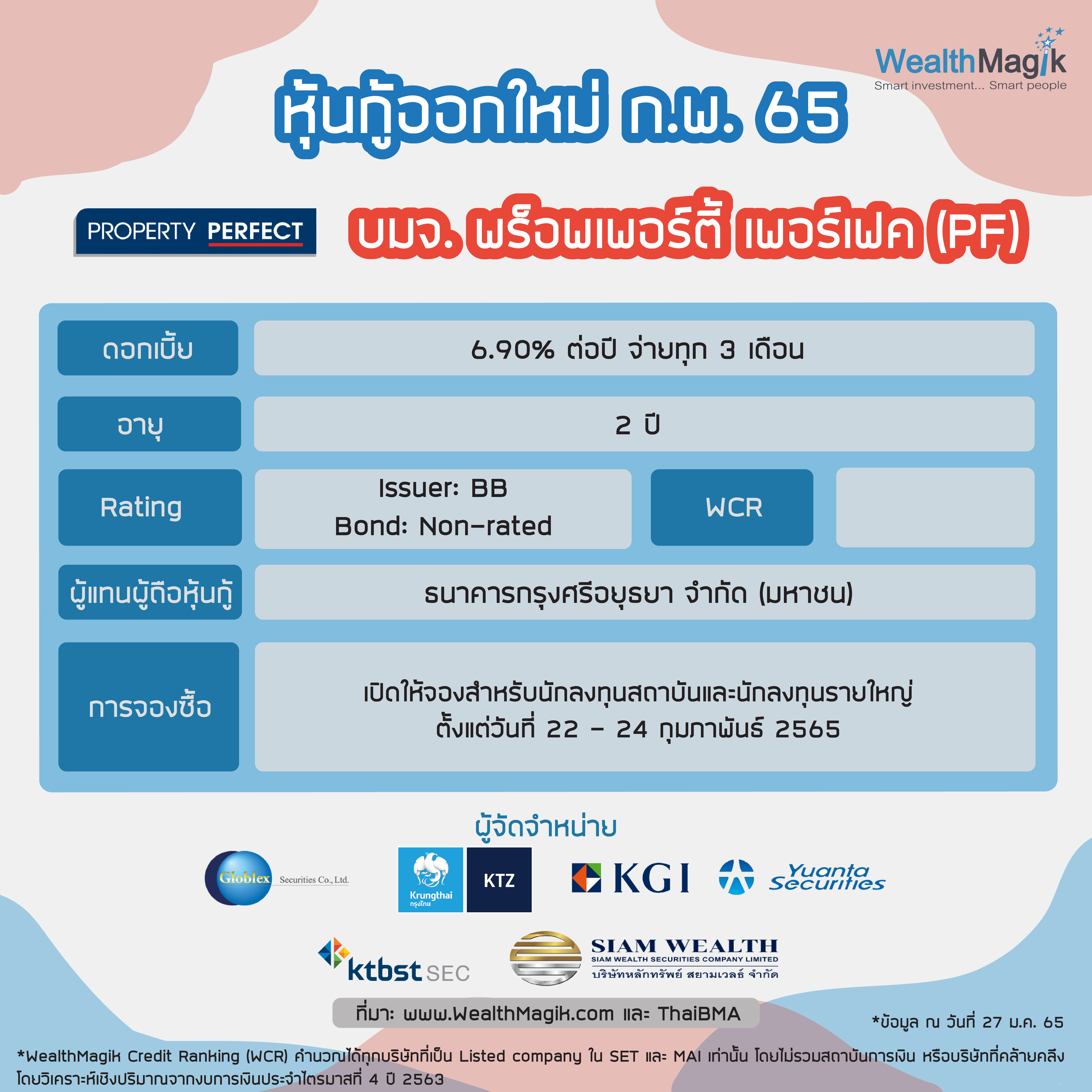 WealthMagik
Smart investment... Smart people

หุ้นกู้ออกใหม่ ก.พ. 65

PROPERTY PERFECT

บมจ. พร็อพเพอร์ตี้ เพอร์เฟค (PF)

| ดอกเบี้ย | 6.90% ต่อปี จ่ายทุก 3 เดือน | | |
|---|---|---|---|
| อายุ | 2 ปี | | |
| Rating | Issuer: BB Bond: Non-rated | WCR | |
| ผู้แทนผู้ถือหุ้นกู้ | ธนาคารกรุงศรีอยุธยา จำกัด (มหาชน) | | |
| การจองซื้อ | เปิดให้จองสำหรับนักลงทุนสถาบันและนักลงทุนรายใหญ่ ตั้งแต่วันที่ 22 - 24 กุมภาพันธ์ 2565 | | |

ผู้จัดจำหน่าย

Globlex Securities Co., Ltd.

Krungthai กรุงไทย KTZ

KGI

Yuanta Securities

ktbst SEC

SIAM WEALTH
SIAM WEALTH SECURITIES COMPANY LIMITED
บริษัทหลักทรัพย์ สยามเวลธ์ จำกัด

ที่มา: www.WealthMagik.com และ ThaiBMA

*ข้อมูล ณ วันที่ 27 ม.ค. 65

*WealthMagik Credit Ranking (WCR) คำนวณได้ทุกบริษัทที่เป็น Listed company ใน SET และ MAI เท่านั้น โดยไม่รวมสถาบันการเงิน หรือบริษัทที่คล้ายคลึง โดยวิเคราะห์เชิงปริมาณจากงบการเงินประจำไตรมาสที่ 4 ปี 2563